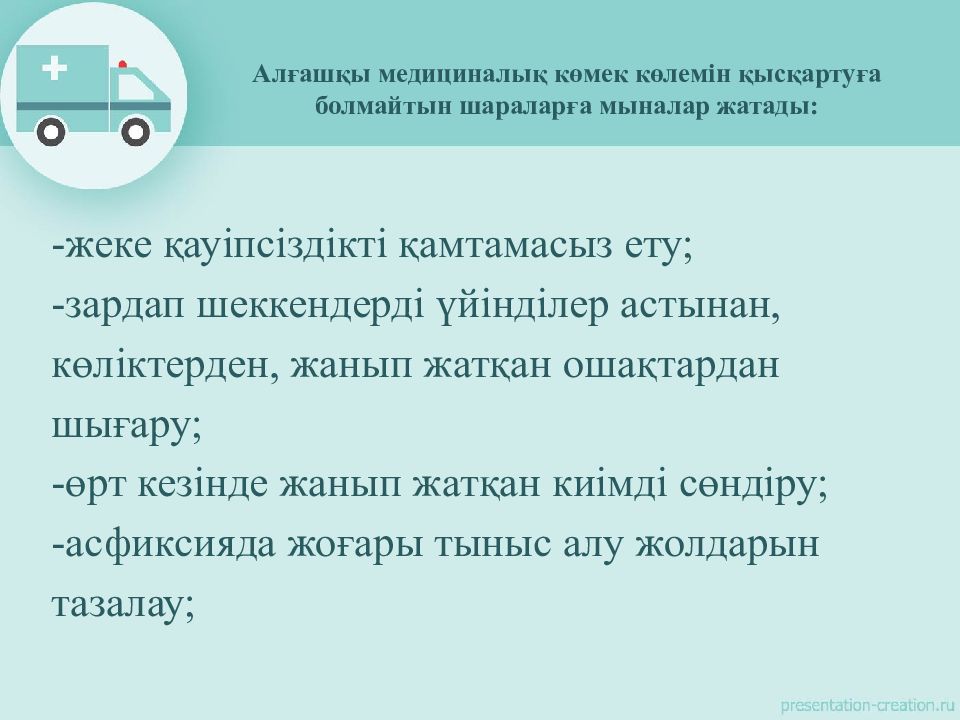 Алғашқы медициналық көмек көлемін қысқартуға болмайтын шараларға мыналар жатады:

-жеке қауіпсіздікті қамтамасыз ету;
-зардап шеккендерді үйінділер астынан, көліктерден, жанып жатқан ошақтардан шығару;
-өрт кезінде жанып жатқан киімді сөндіру;
-асфиксияда жоғары тыныс алу жолдарын тазалау;

presentation-creation.ru